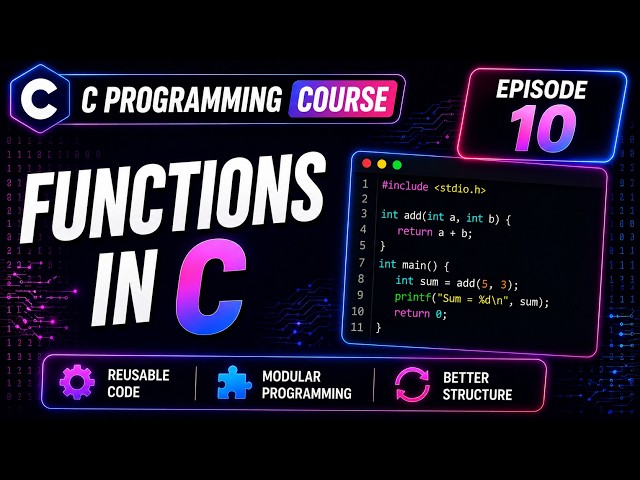 C
C PROGRAMMING COURSE

EPISODE 10

FUNCTIONS IN C

1 #include <stdio.h>
2
3 int add(int a, int b) {
4 return a + b;
5 }
7 int main() {
8 int sum = add(5, 3);
9 printf("Sum = %d\n", sum);
10 return 0;
11 }

REUSABLE CODE

MODULAR PROGRAMMING

BETTER STRUCTURE